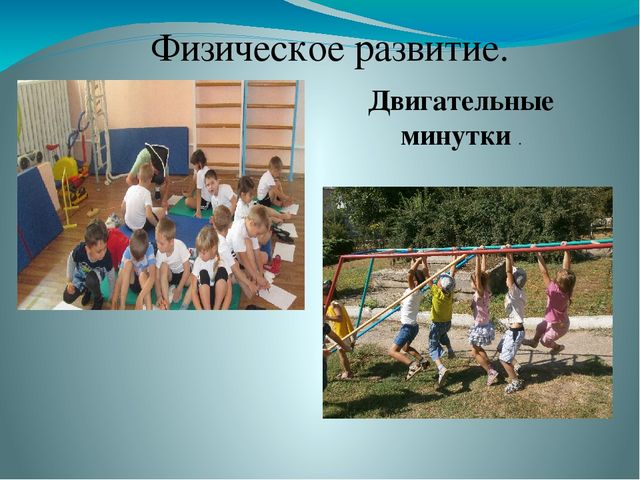 Физическое развитие.

Двигательные минутки .